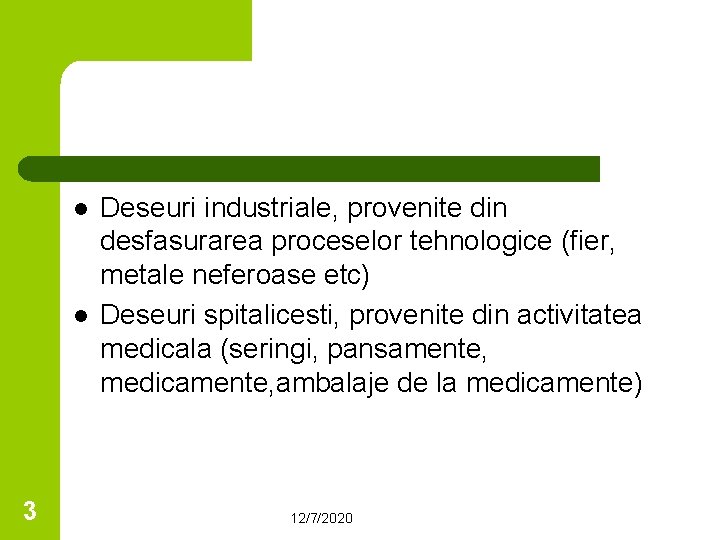 • Deseuri industriale, provenite din desfasurarea proceselor tehnologice (fier, metale neferoase etc)
• Deseuri spitalicesti, provenite din activitatea medicala (seringi, pansamente, medicamente,ambalaje de la medicamente)

3

12/7/2020